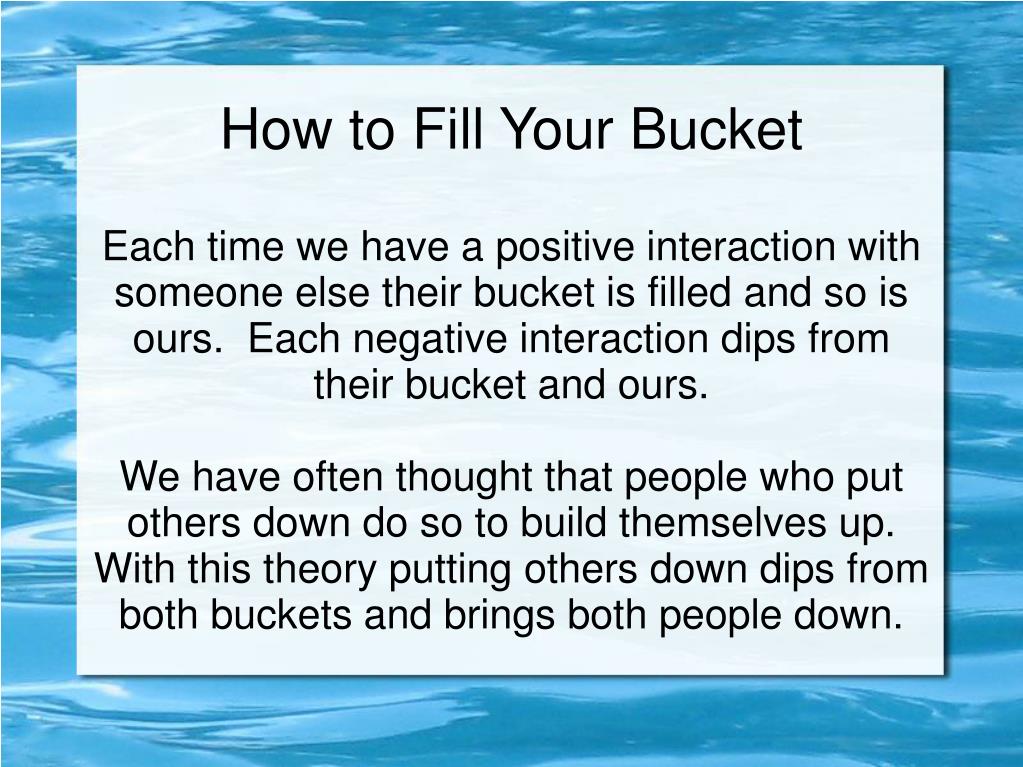 How to Fill Your Bucket

Each time we have a positive interaction with someone else their bucket is filled and so is ours.  Each negative interaction dips from their bucket and ours.

We have often thought that people who put others down do so to build themselves up. With this theory putting others down dips from both buckets and brings both people down.